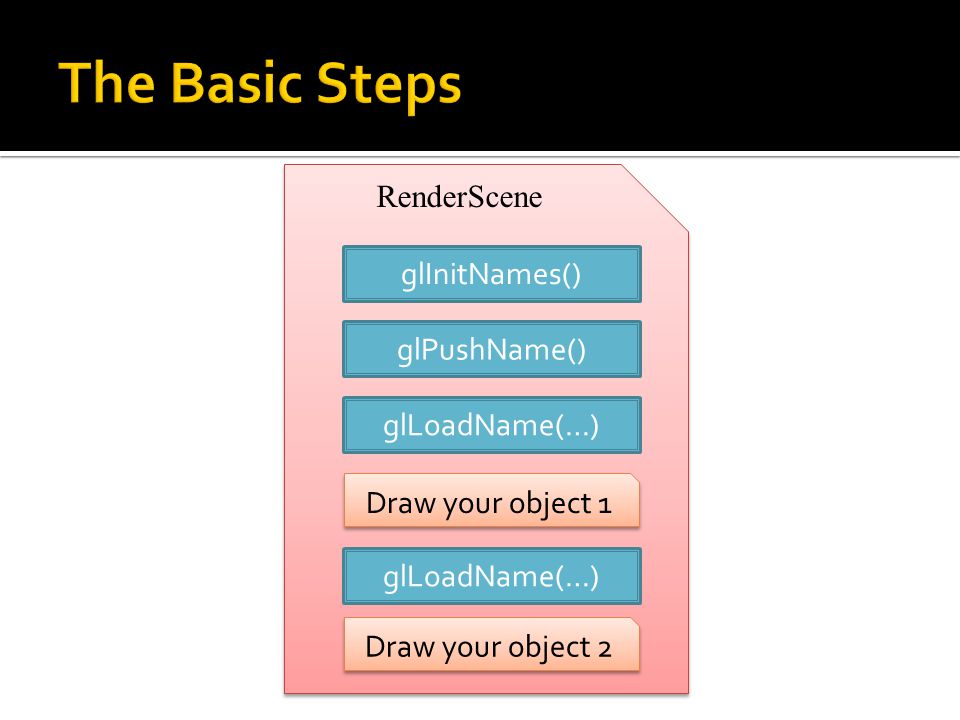 The Basic Steps

RenderScene

glInitNames()

glPushName()

glLoadName(…)

Draw your object 1

glLoadName(…)

Draw your object 2